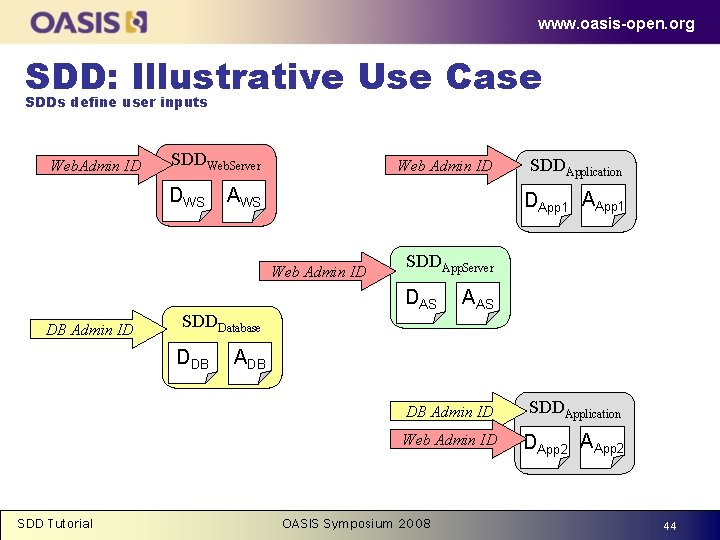 OASIS

www.oasis-open.org

SDD: Illustrative Use Case

SDDs define user inputs

WebAdmin ID

$SDD_{WebServer}$

$D_{WS}$ $A_{WS}$

Web Admin ID

$SDD_{Application}$

$D_{App1}$ $A_{App1}$

Web Admin ID

$SDD_{AppServer}$

$D_{AS}$ $A_{AS}$

DB Admin ID

$SDD_{Database}$

$D_{DB}$ $A_{DB}$

DB Admin ID

Web Admin ID

$SDD_{Application}$

$D_{App2}$ $A_{App2}$

SDD Tutorial

OASIS Symposium 2008

44